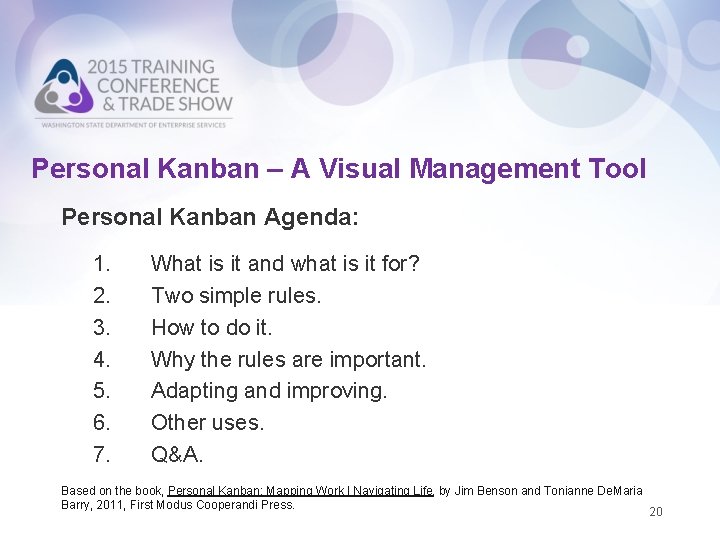 2015 TRAINING CONFERENCE & TRADE SHOW
WASHINGTON STATE DEPARTMENT OF ENTERPRISE SERVICES

Personal Kanban – A Visual Management Tool

Personal Kanban Agenda:

1. What is it and what is it for?
2. Two simple rules.
3. How to do it.
4. Why the rules are important.
5. Adapting and improving.
6. Other uses.
7. Q&A.

Based on the book, Personal Kanban: Mapping Work | Navigating Life, by Jim Benson and Tonianne DeMaria Barry, 2011, First Modus Cooperandi Press.

20